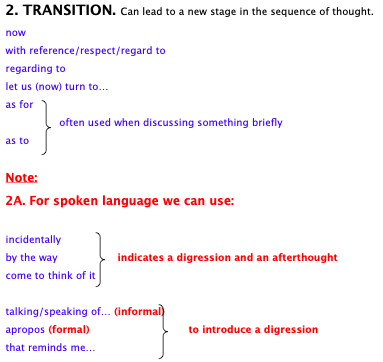 2. TRANSITION. Can lead to a new stage in the sequence of thought.

now
with reference/respect/regard to
regarding to
let us (now) turn to...
as for
as to
often used when discussing something briefly

Note:
2A. For spoken language we can use:

incidentally
by the way
come to think of it
indicates a digression and an afterthought

talking/speaking of... (informal)
apropos (formal)
that reminds me...
to introduce a digression